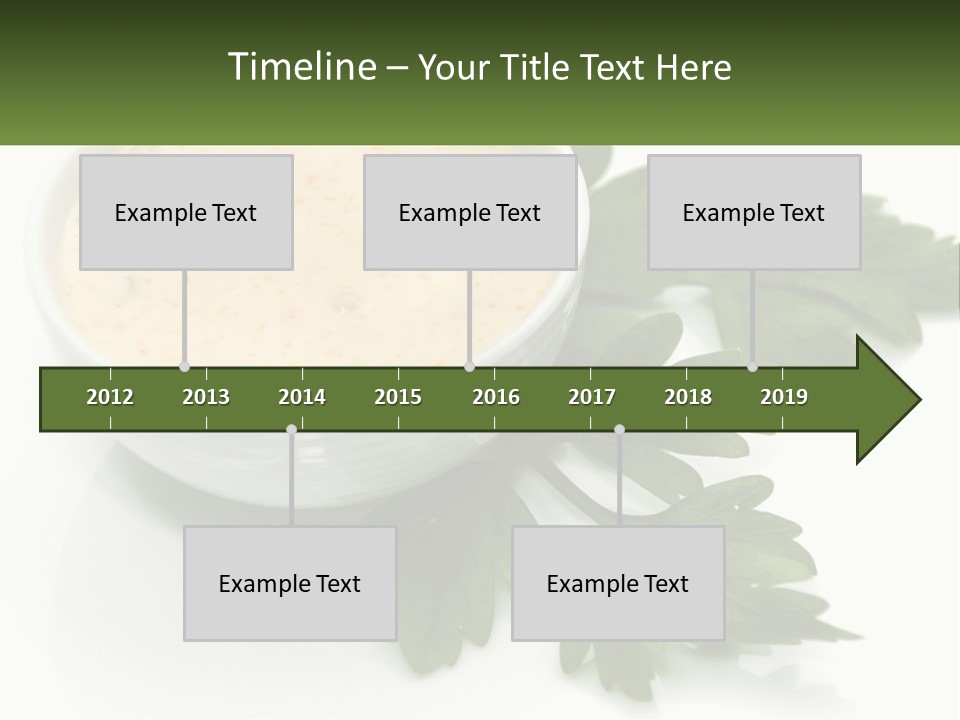 Timeline – Your Title Text Here

Example Text

Example Text

Example Text

2012 2013 2014 2015 2016 2017 2018 2019

Example Text

Example Text